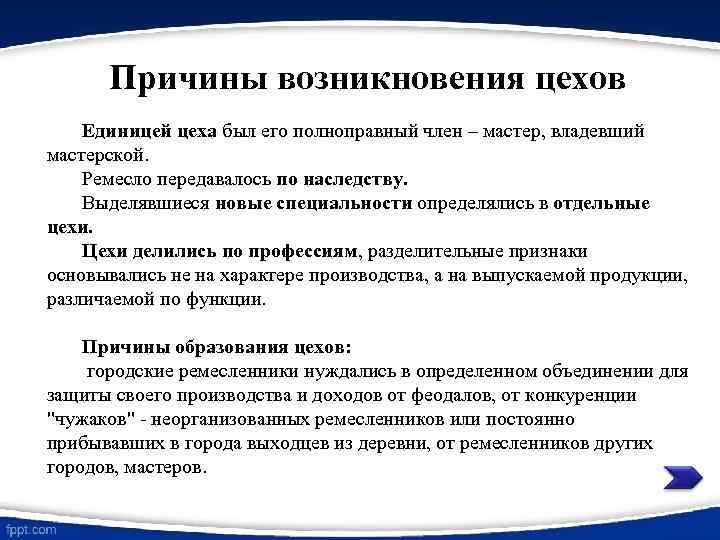 Причины возникновения цехов

Единицей цеха был его полноправный член – мастер, владевший мастерской.

Ремесло передавалось по наследству.

Выделявшиеся новые специальности определялись в отдельные цехи.

Цехи делились по профессиям, разделительные признаки основывались не на характере производства, а на выпускаемой продукции, различаемой по функции.

Причины образования цехов:

городские ремесленники нуждались в определенном объединении для защиты своего производства и доходов от феодалов, от конкуренции "чужаков" - неорганизованных ремесленников или постоянно прибывавших в города выходцев из деревни, от ремесленников других городов, мастеров.

fppt.com